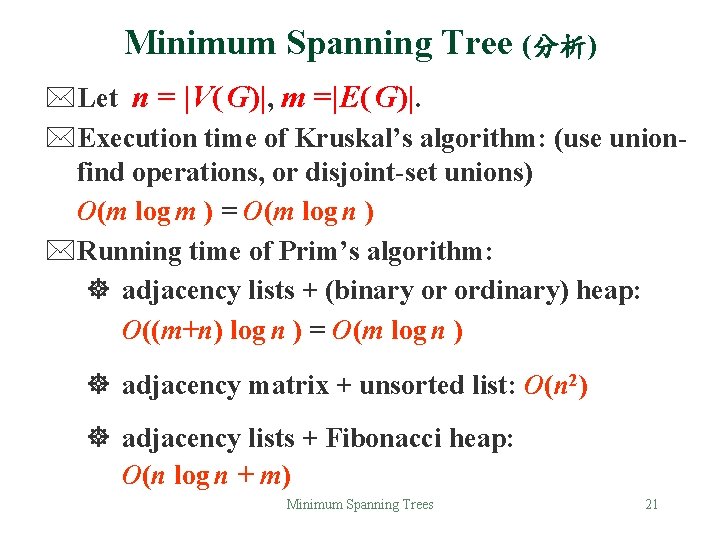 Minimum Spanning Tree (分析)

Let $n = |V(G)|$, $m = |E(G)|$.

Execution time of Kruskal's algorithm: (use union-find operations, or disjoint-set unions)

$O(m \log m) = O(m \log n)$

Running time of Prim's algorithm:

adjacency lists + (binary or ordinary) heap: $O((m+n) \log n) = O(m \log n)$

adjacency matrix + unsorted list: $O(n^2)$

adjacency lists + Fibonacci heap: $O(n \log n + m)$

Minimum Spanning Trees

21